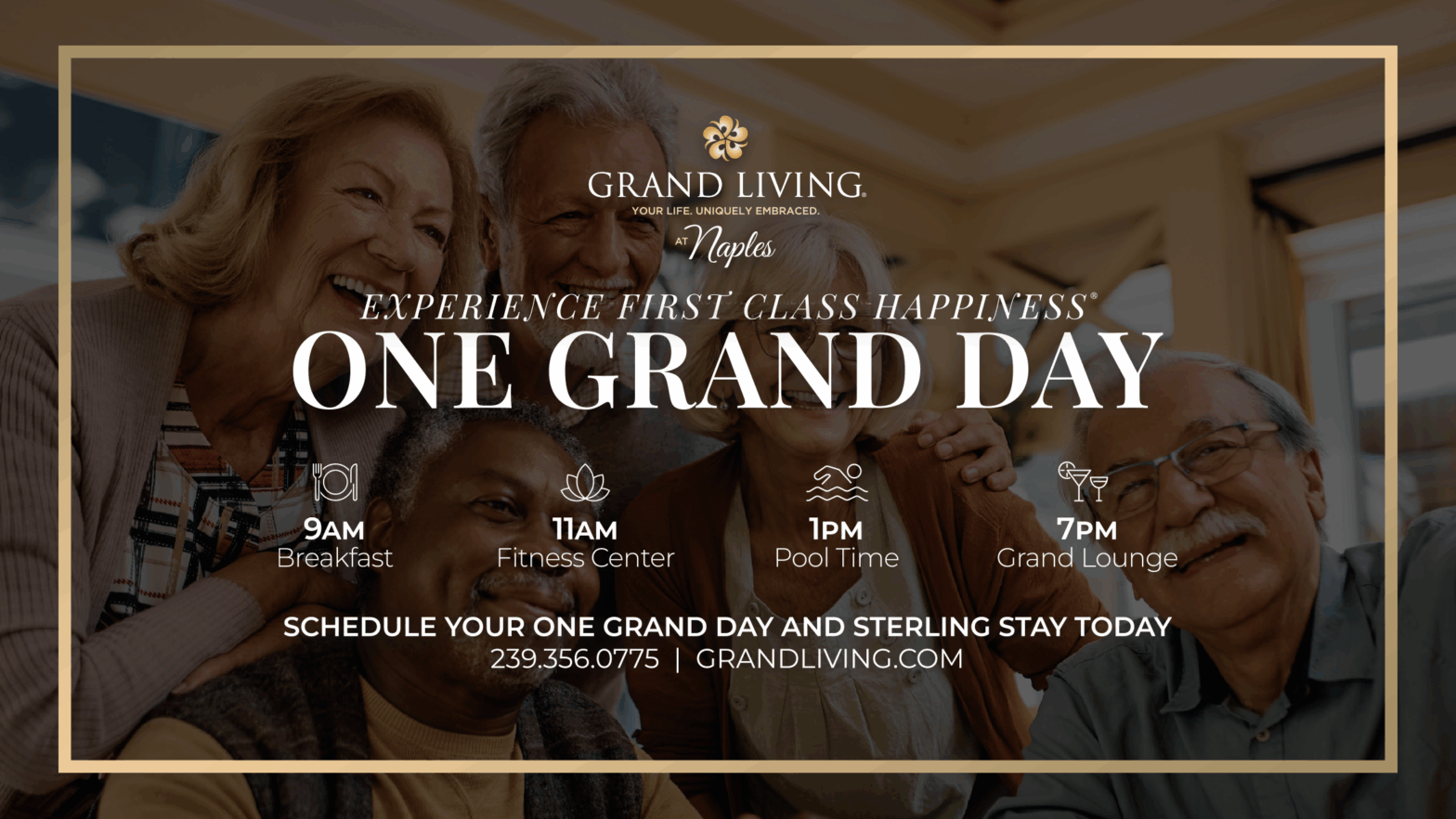 GRAND LIVING®
YOUR LIFE. UNIQUELY EMBRACED.
AT Naples

EXPERIENCE FIRST CLASS HAPPINESS®
ONE GRAND DAY

9AM
Breakfast

11AM
Fitness Center

1PM
Pool Time

7PM
Grand Lounge

SCHEDULE YOUR ONE GRAND DAY AND STERLING STAY TODAY
239.356.0775 | GRANDLIVING.COM